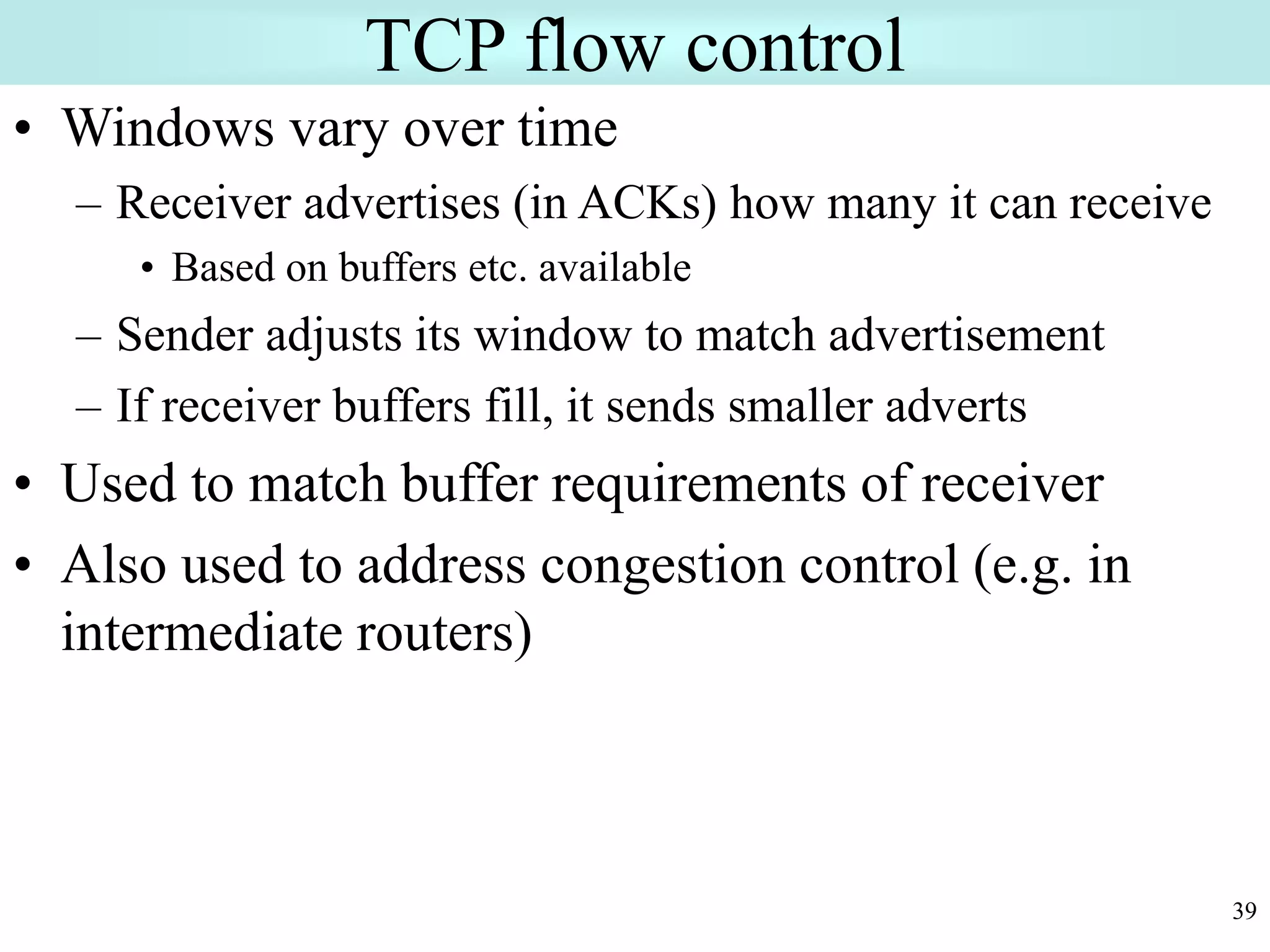 TCP flow control

• Windows vary over time
– Receiver advertises (in ACKs) how many it can receive
• Based on buffers etc. available
– Sender adjusts its window to match advertisement
– If receiver buffers fill, it sends smaller adverts
• Used to match buffer requirements of receiver
• Also used to address congestion control (e.g. in intermediate routers)

39